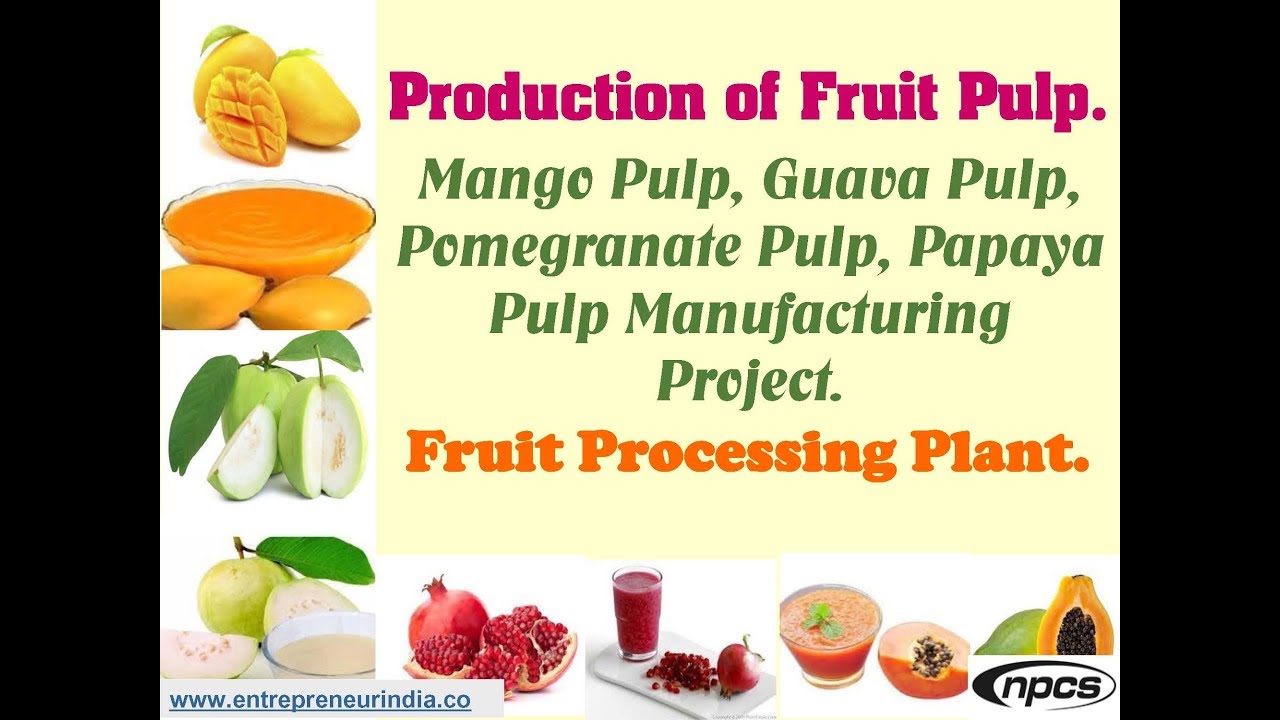 Production of Fruit Pulp.

Mango Pulp, Guava Pulp, Pomegranate Pulp, Papaya Pulp Manufacturing Project.

Fruit Processing Plant.

www.entrepreneurindia.co

npcs